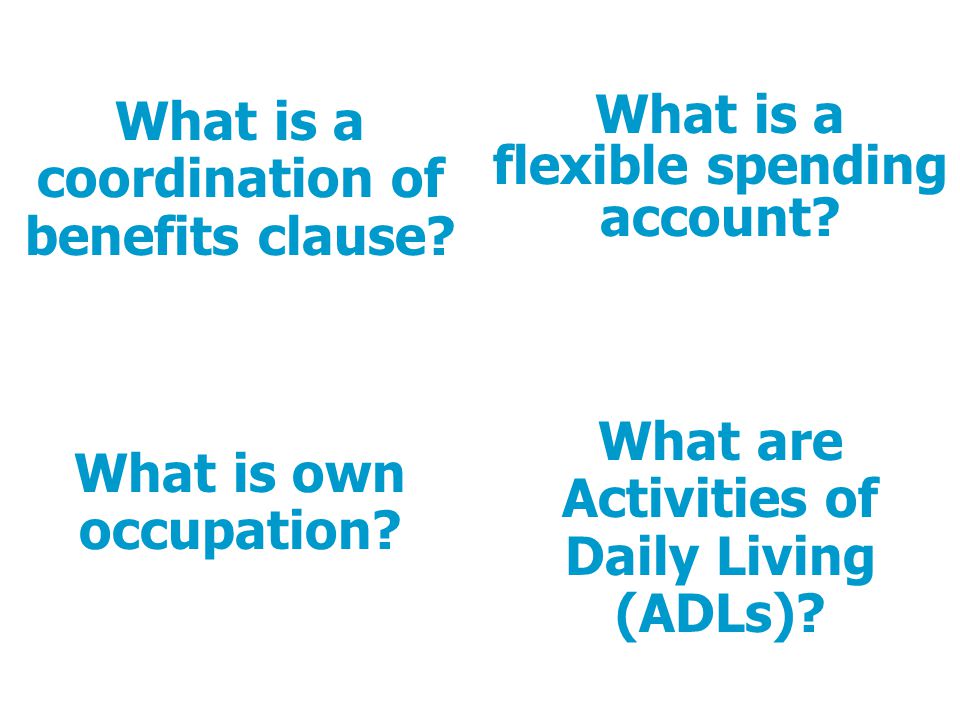 What is a coordination of benefits clause?

What is a flexible spending account?

What is own occupation?

What are Activities of Daily Living (ADLs)?